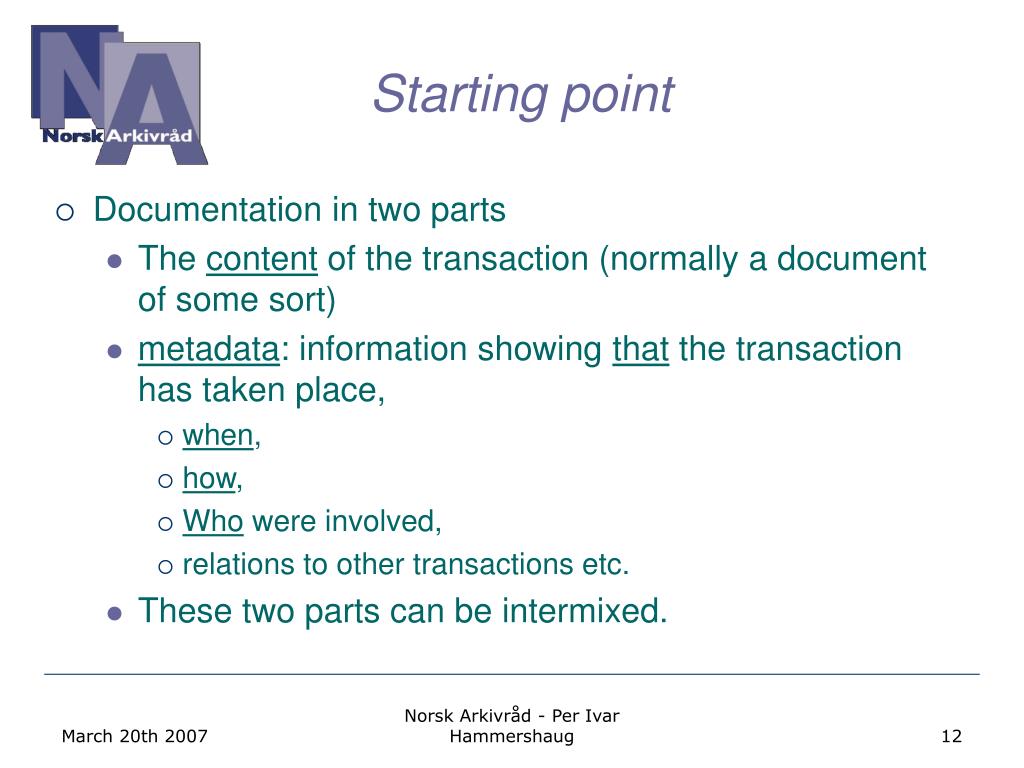 NA
Norsk Arkivråd

Starting point

Documentation in two parts
The content of the transaction (normally a document of some sort)
metadata: information showing that the transaction has taken place,
when,
how,
Who were involved,
relations to other transactions etc.
These two parts can be intermixed.

March 20th 2007

Norsk Arkivråd - Per Ivar Hammershaug

12